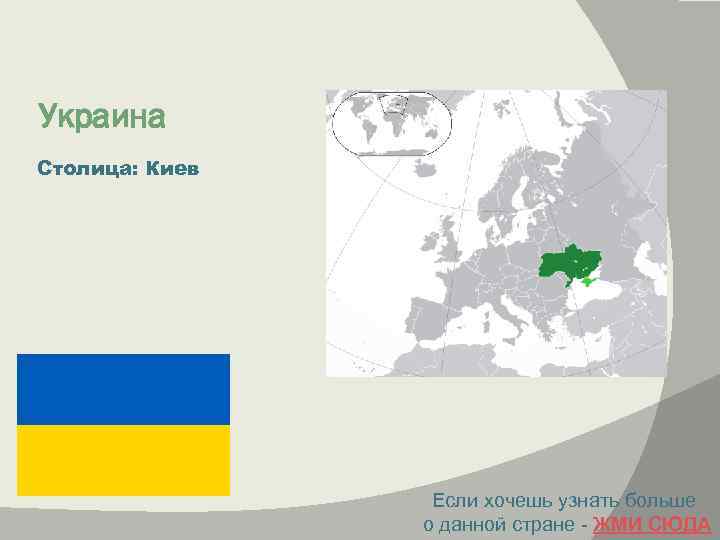 Украина

Столица: Киев

Если хочешь узнать больше о данной стране - ЖМИ СЮДА